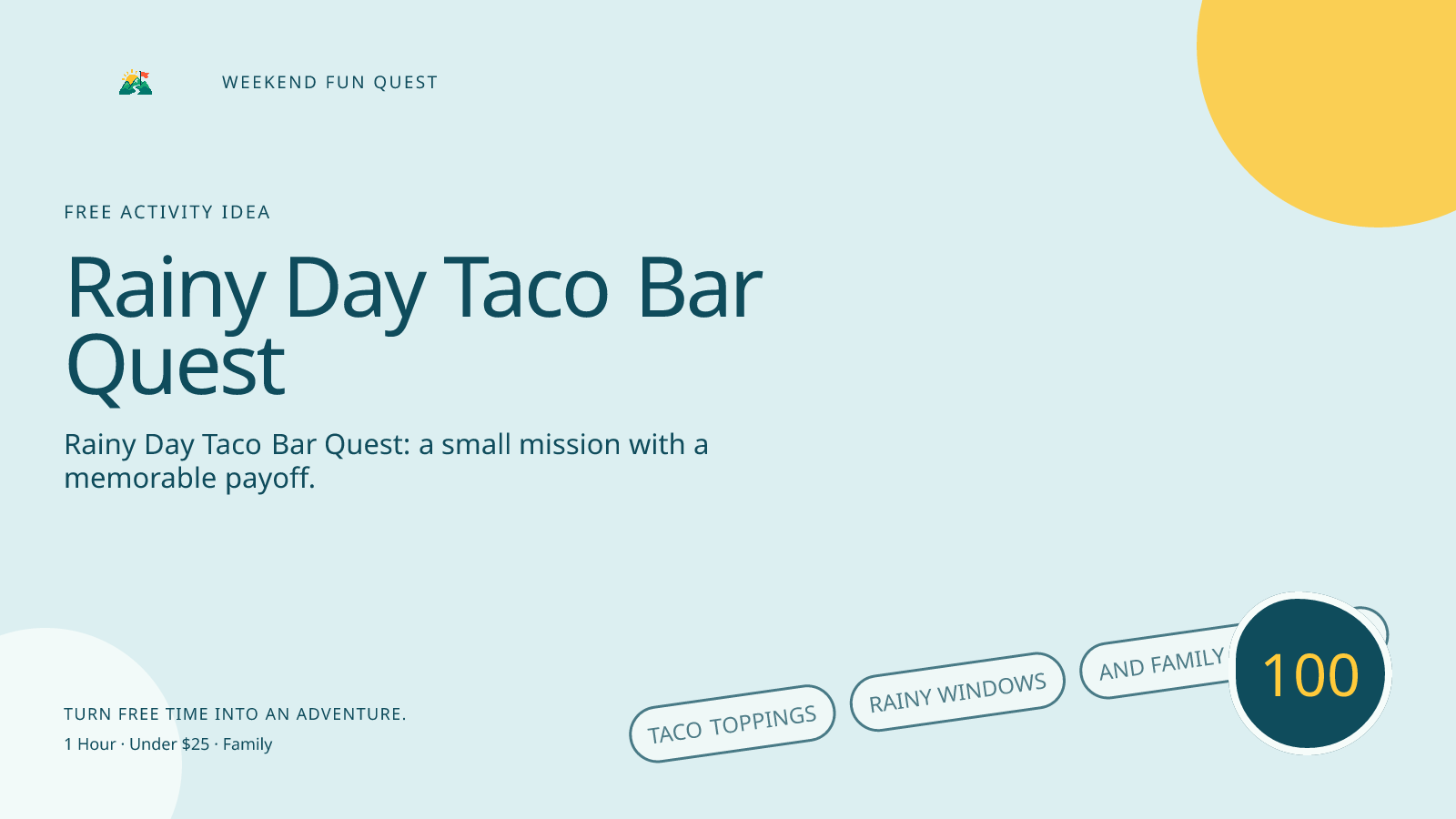 WEEKEND FUN QUEST

FREE ACTIVITY IDEA

Rainy Day Taco Bar Quest

Rainy Day Taco Bar Quest: a small mission with a memorable payoff.

TURN FREE TIME INTO AN ADVENTURE.

1 Hour · Under $25 · Family

TACO TOPPINGS

RAINY WINDOWS

AND FAMILY

100